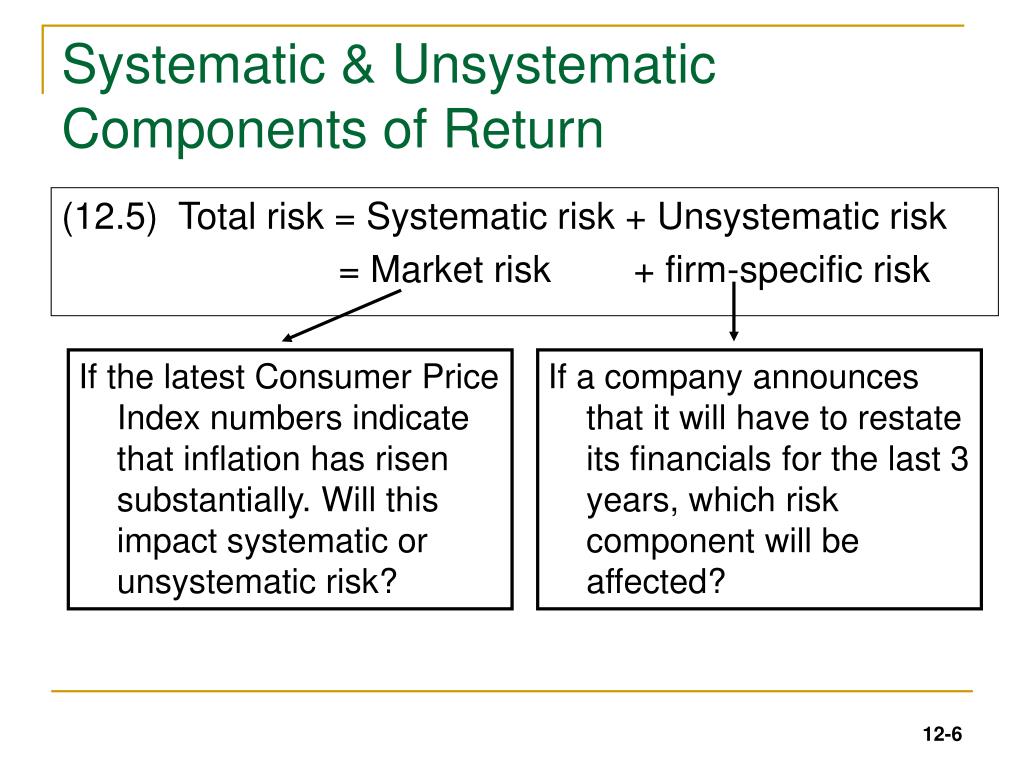 Systematic & Unsystematic Components of Return

(12.5) Total risk = Systematic risk + Unsystematic risk
= Market risk + firm-specific risk

If the latest Consumer Price Index numbers indicate that inflation has risen substantially. Will this impact systematic or unsystematic risk?

If a company announces that it will have to restate its financials for the last 3 years, which risk component will be affected?

12-6